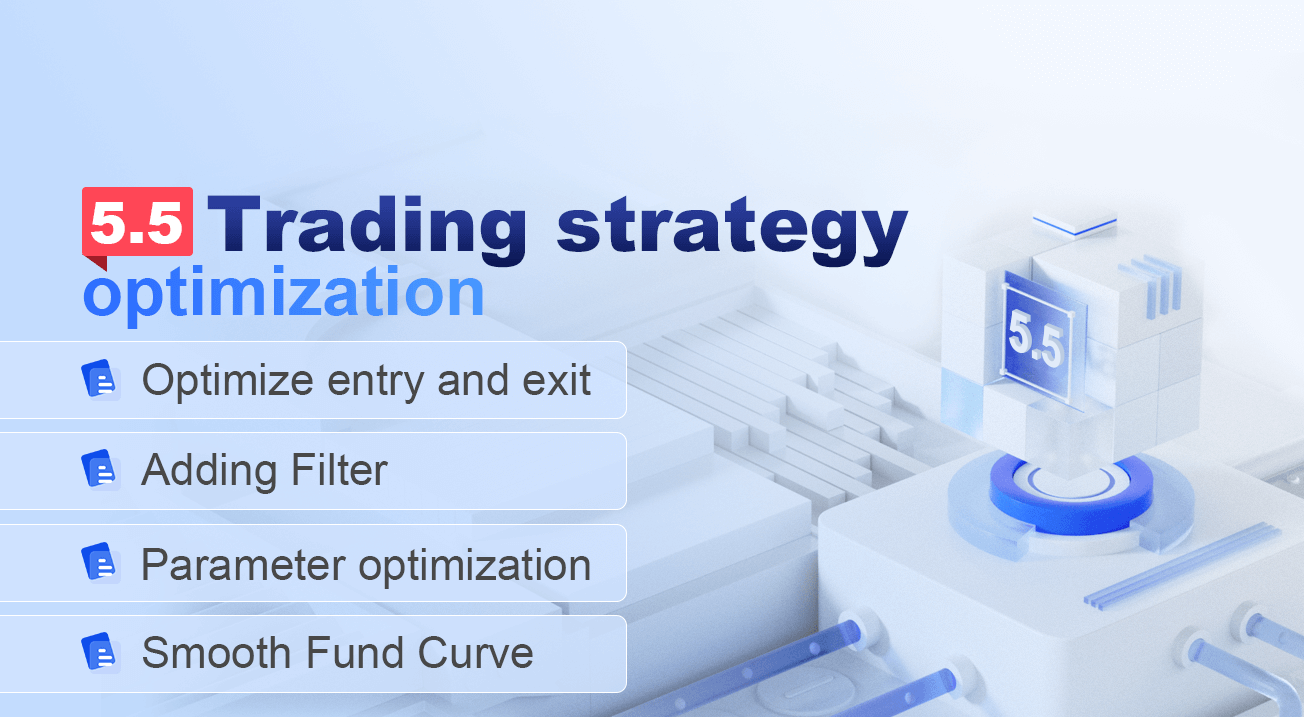 5.5 Trading strategy optimization

Optimize entry and exit

Adding Filter

Parameter optimization

Smooth Fund Curve

5.5